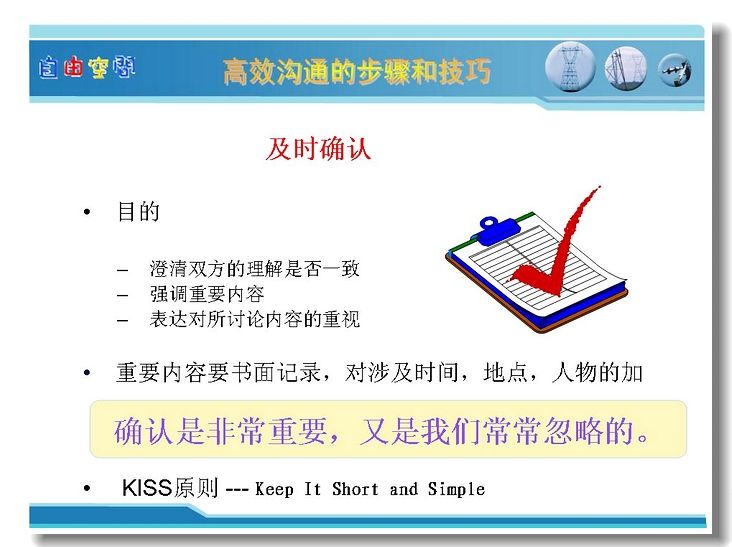 自由空间

高效沟通的步骤和技巧

及时确认

• 目的

– 澄清双方的理解是否一致
– 强调重要内容
– 表达对所讨论内容的重视

• 重要内容要书面记录，对涉及时间，地点，人物的加

确认是非常重要，又是我们常常忽略的。

• KISS原则 --- Keep It Short and Simple